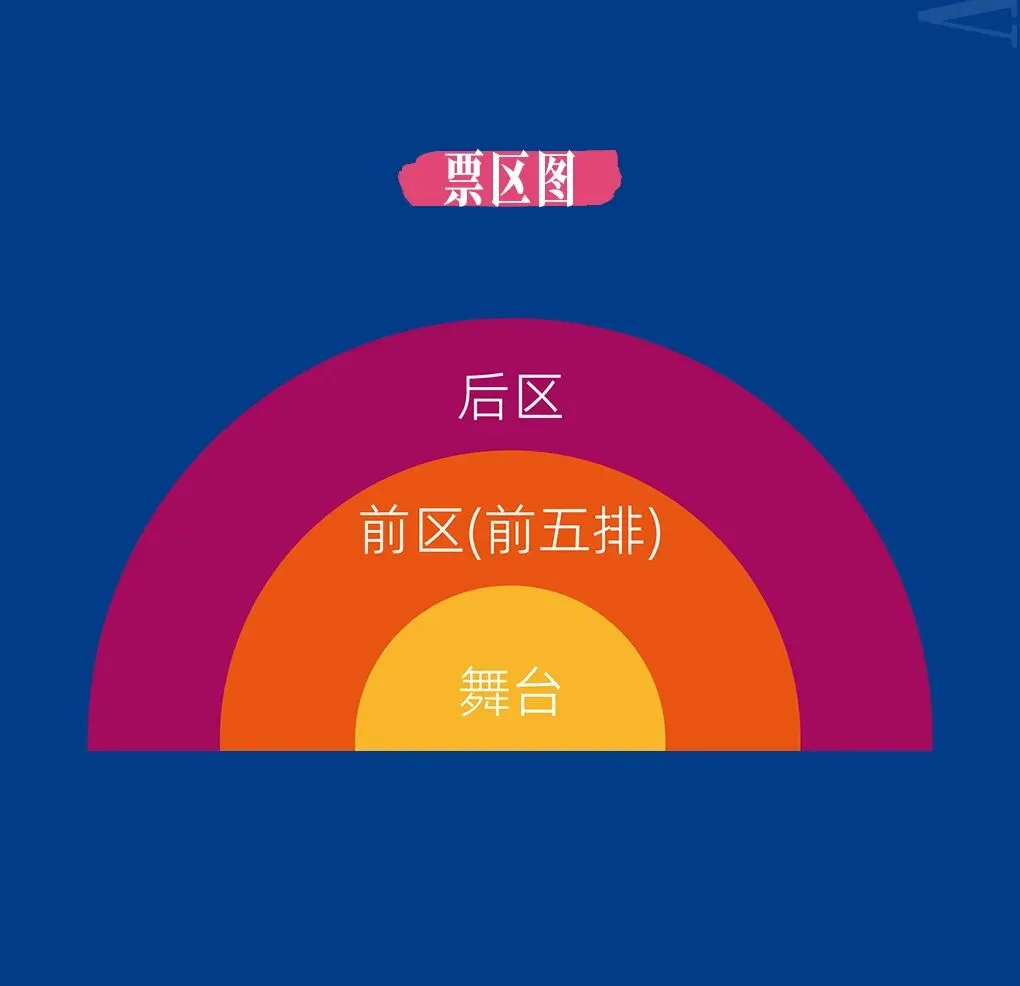 票区图

后区

前区(前五排)

舞台